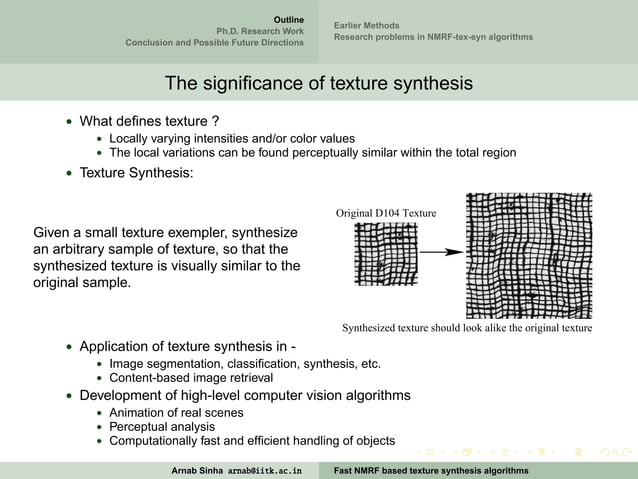 Outline
Ph.D. Research Work
Conclusion and Possible Future Directions

Earlier Methods
Research problems in NMRF-tex-syn algorithms

The significance of texture synthesis

- What defines texture ?
  - Locally varying intensities and/or color values
  - The local variations can be found perceptually similar within the total region
- Texture Synthesis:

Given a small texture exempler, synthesize an arbitrary sample of texture, so that the synthesized texture is visually similar to the original sample.

Original D104 Texture

Synthesized texture should look alike the original texture

- Application of texture synthesis in -
  - Image segmentation, classification, synthesis, etc.
  - Content-based image retrieval
- Development of high-level computer vision algorithms
  - Animation of real scenes
  - Perceptual analysis
  - Computationally fast and efficient handling of objects

Arnab Sinha arnab@iitk.ac.in

Fast NMRF based texture synthesis algorithms